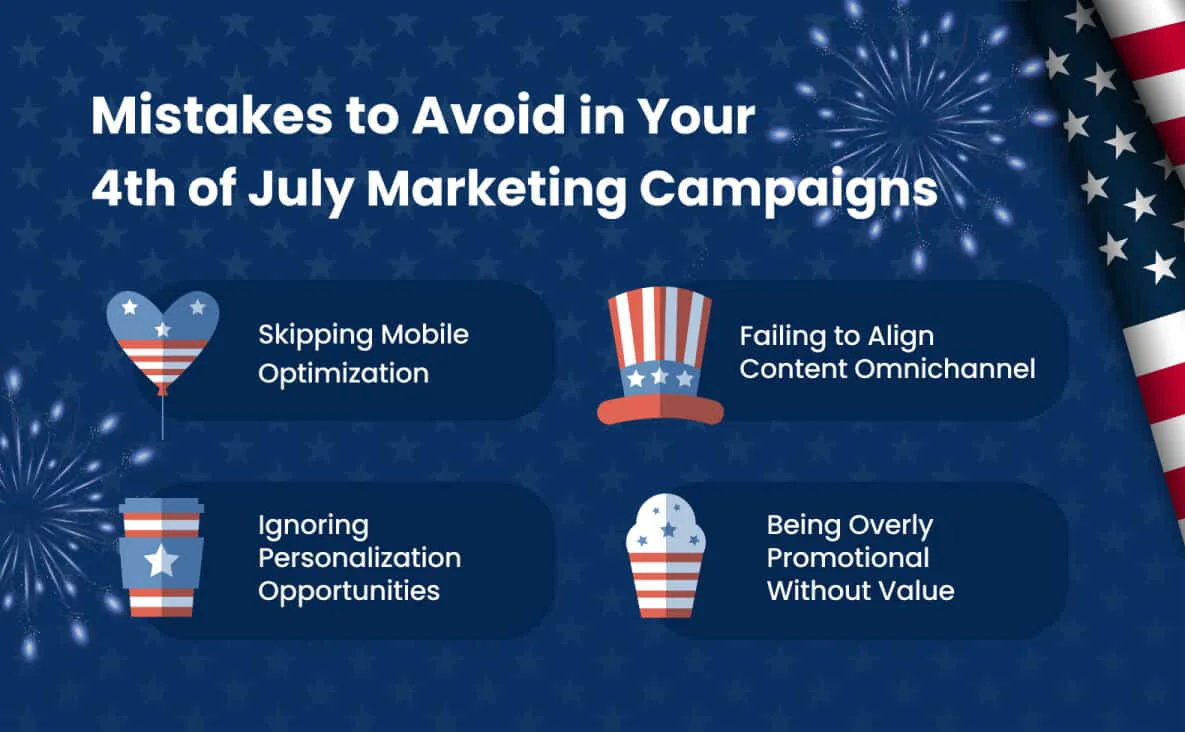 Mistakes to Avoid in Your 4th of July Marketing Campaigns

Skipping Mobile Optimization

Failing to Align Content Omnichannel

Ignoring Personalization Opportunities

Being Overly Promotional Without Value